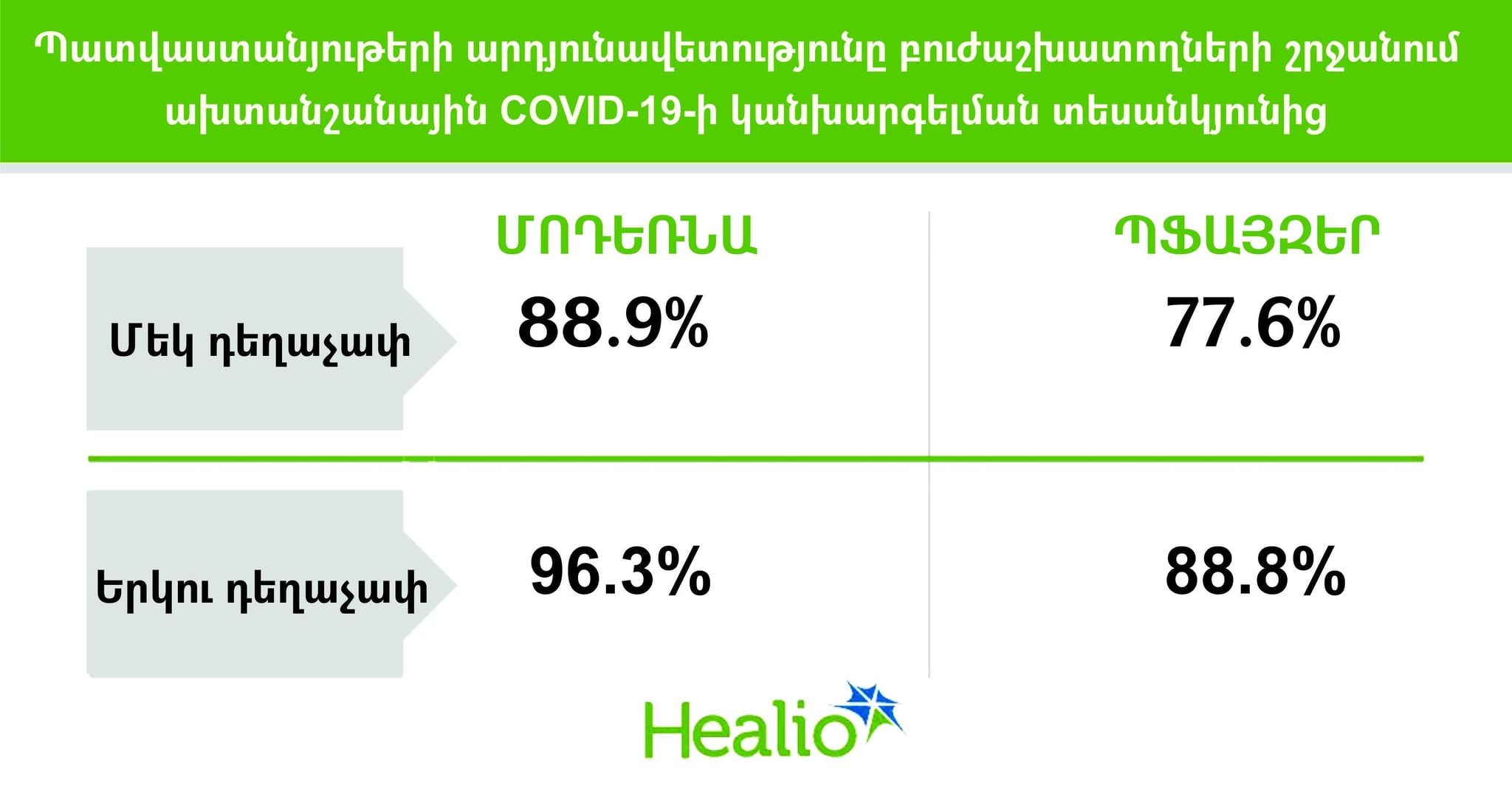 Պատվաստանյութերի արդյունավետությունը բուժաշխատողների շրջանում ախտանշանային COVID-19-ի կանխարգելման տեսանկյունից

| | ՄՈԴԵՌՆԱ | ՊՖԱՅԶԵՐ |
|---|---|---|
| Մեկ դեղաչափ | 88.9% | 77.6% |
| Երկու դեղաչափ | 96.3% | 88.8% |

Healio